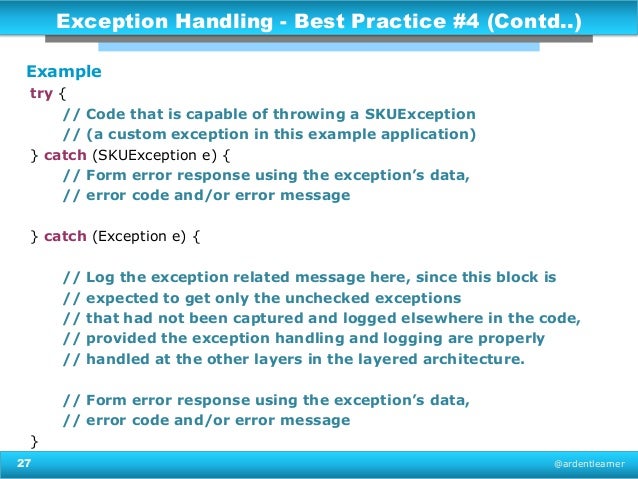 Exception Handling - Best Practice #4 (Contd..)

Example
try {
// Code that is capable of throwing a SKUException
// (a custom exception in this example application)
} catch (SKUException e) {
// Form error response using the exception's data,
// error code and/or error message

} catch (Exception e) {

// Log the exception related message here, since this block is
// expected to get only the unchecked exceptions
// that had not been captured and logged elsewhere in the code,
// provided the exception handling and logging are properly
// handled at the other layers in the layered architecture.

// Form error response using the exception's data,
// error code and/or error message
}

27

@ardentlearner